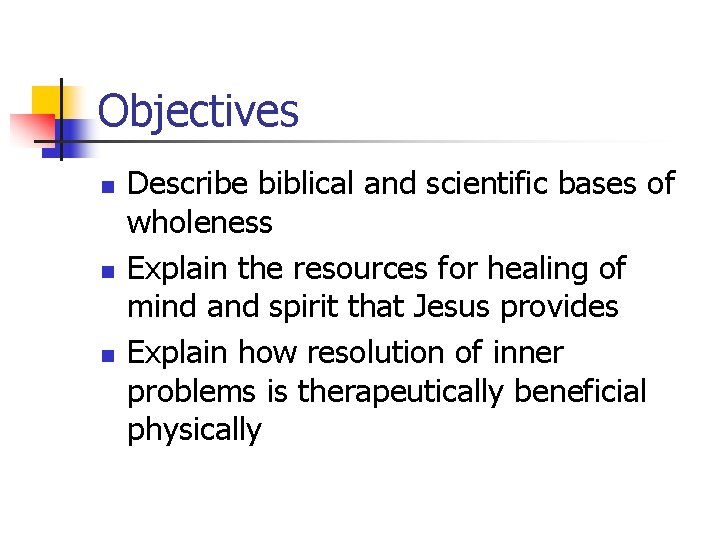 Objectives

- Describe biblical and scientific bases of wholeness
- Explain the resources for healing of mind and spirit that Jesus provides
- Explain how resolution of inner problems is therapeutically beneficial physically